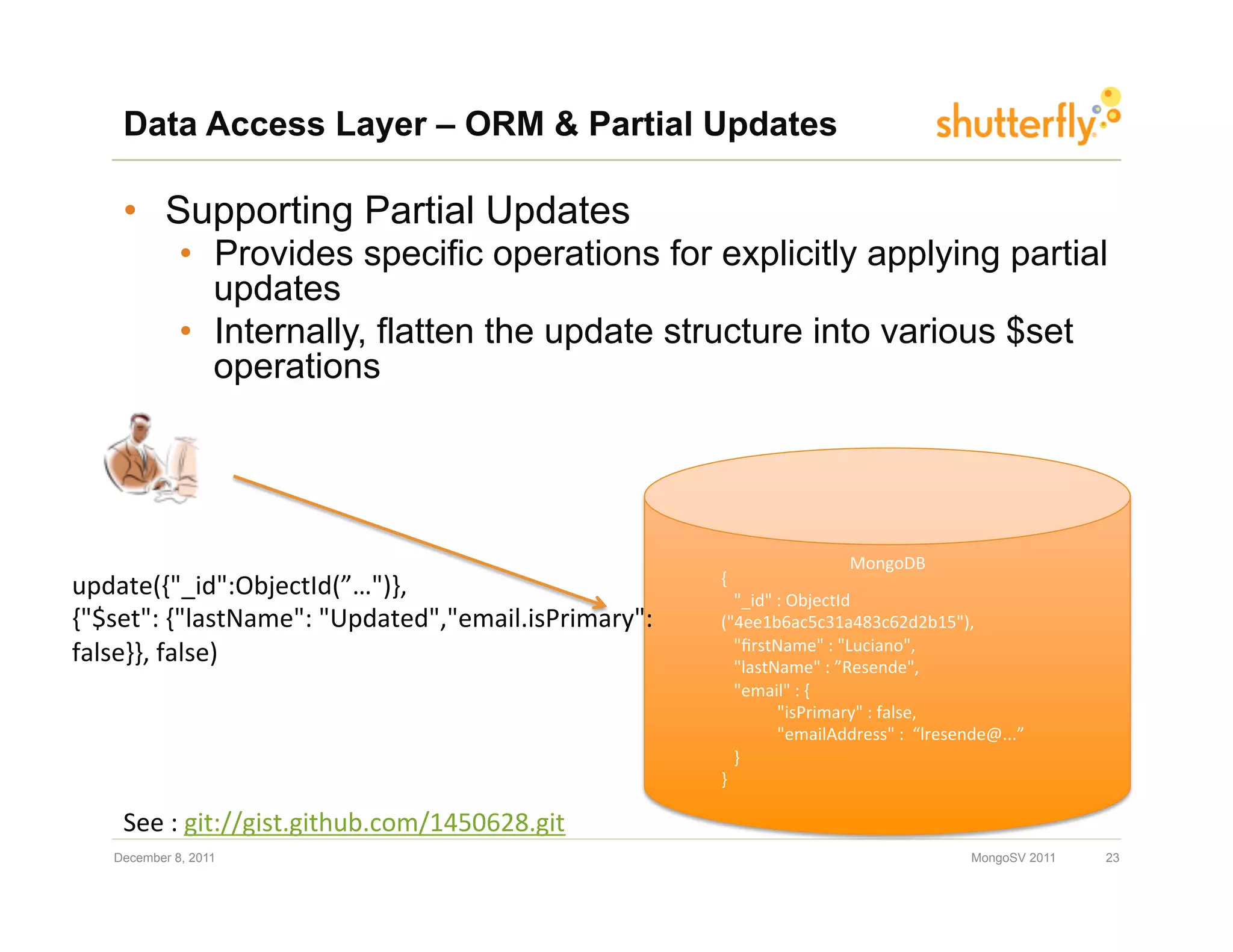 Data Access Layer – ORM & Partial Updates

shutterfly

• Supporting Partial Updates
  • Provides specific operations for explicitly applying partial updates
  • Internally, flatten the update structure into various $set operations

update({"_id":ObjectId(”…")}, {"$set": {"lastName": "Updated","email.isPrimary": false}}, false)

MongoDB
{
"_id" : ObjectId ("4ee1b6ac5c31a483c62d2b15"),
"firstName" : "Luciano",
"lastName" : ”Resende",
"email" : {
"isPrimary" : false,
"emailAddress" : “lresende@…”
}
}

See : git://gist.github.com/1450628.git

December 8, 2011

MongoSV 2011

23